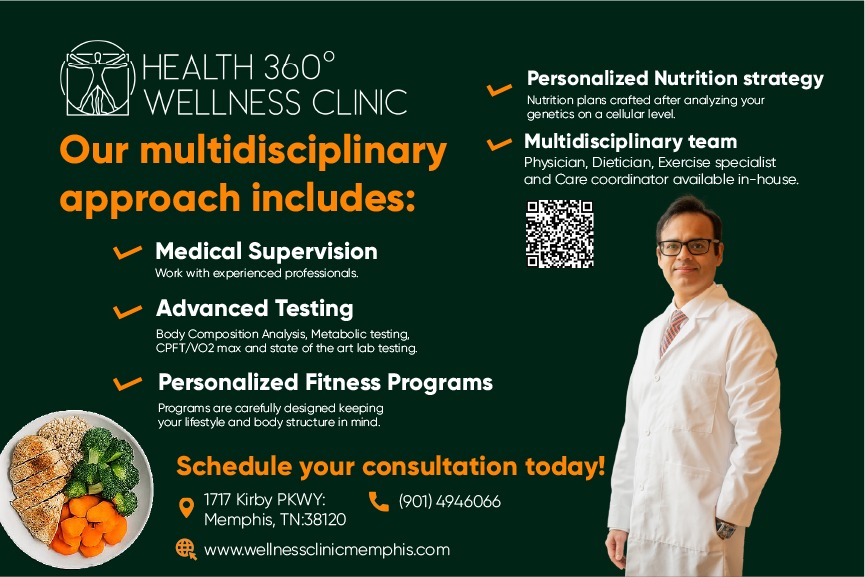 HEALTH 360°
WELLNESS CLINIC

Our multidisciplinary approach includes:

Medical Supervision
Work with experienced professionals.

Advanced Testing
Body Composition Analysis, Metabolic testing, CPFT/VO2 max and state of the art lab testing.

Personalized Fitness Programs
Programs are carefully designed keeping your lifestyle and body structure in mind.

Personalized Nutrition strategy
Nutrition plans crafted after analyzing your genetics on a cellular level.

Multidisciplinary team
Physician, Dietician, Exercise specialist and Care coordinator available in-house.

Schedule your consultation today!

1717 Kirby PKWY: Memphis, TN:38120

(901) 4946066

www.wellnessclinicmemphis.com